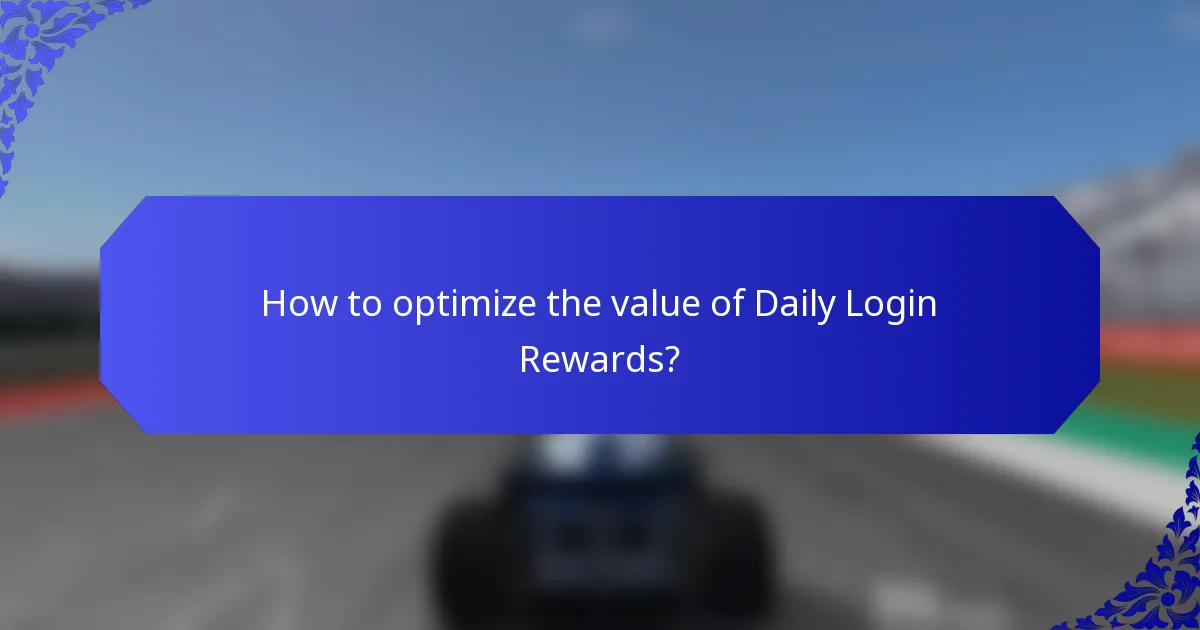 How to optimize the value of Daily Login Rewards?